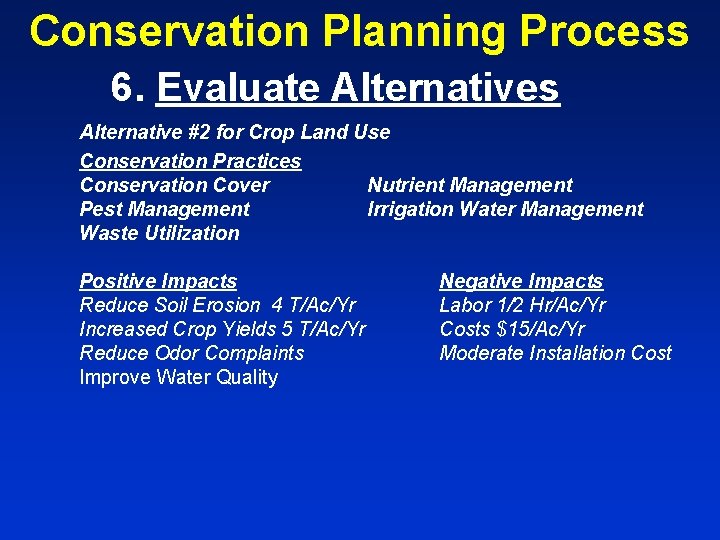 Conservation Planning Process

6. Evaluate Alternatives

Alternative #2 for Crop Land Use

Conservation Practices
Conservation Cover
Pest Management
Waste Utilization

Nutrient Management
Irrigation Water Management

Positive Impacts
Reduce Soil Erosion 4 T/Ac/Yr
Increased Crop Yields 5 T/Ac/Yr
Reduce Odor Complaints
Improve Water Quality

Negative Impacts
Labor 1/2 Hr/Ac/Yr
Costs $15/Ac/Yr
Moderate Installation Cost